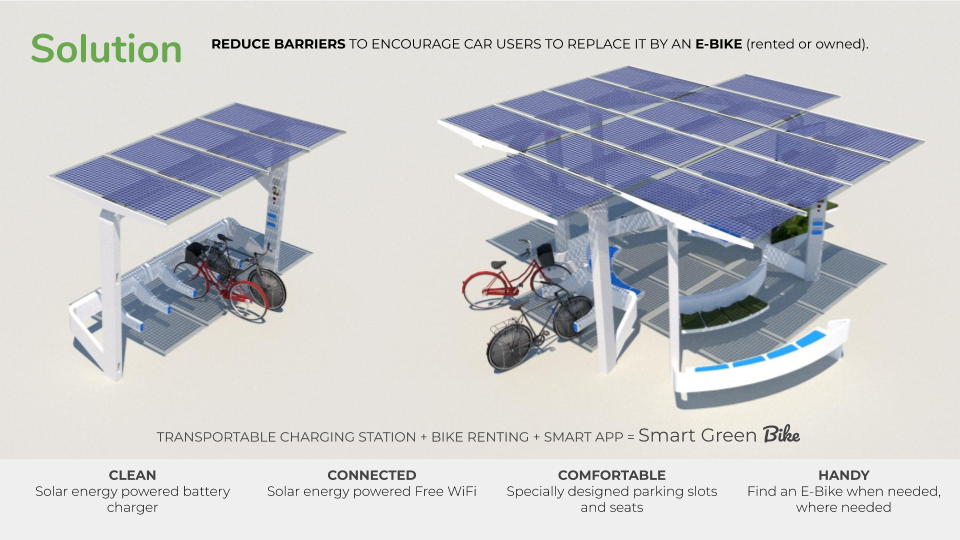 Solution

REDUCE BARRIERS TO ENCOURAGE CAR USERS TO REPLACE IT BY AN E-BIKE (rented or owned).

TRANSPORTABLE CHARGING STATION + BIKE RENTING + SMART APP = Smart Green Bike

CLEAN
Solar energy powered battery charger

CONNECTED
Solar energy powered Free WiFi

COMFORTABLE
Specially designed parking slots and seats

HANDY
Find an E-Bike when needed, where needed